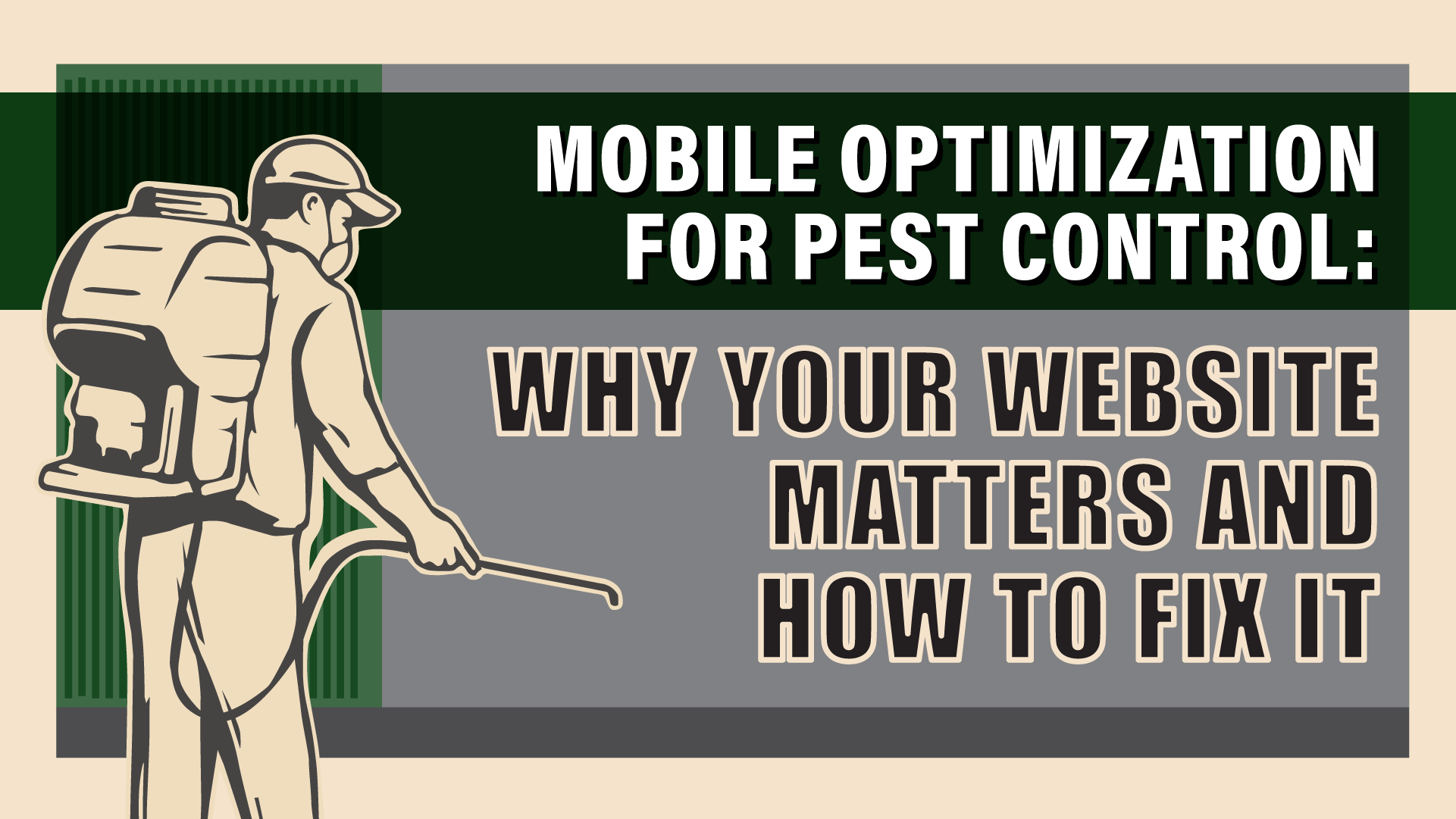 MOBILE OPTIMIZATION FOR PEST CONTROL:

WHY YOUR WEBSITE MATTERS AND HOW TO FIX IT